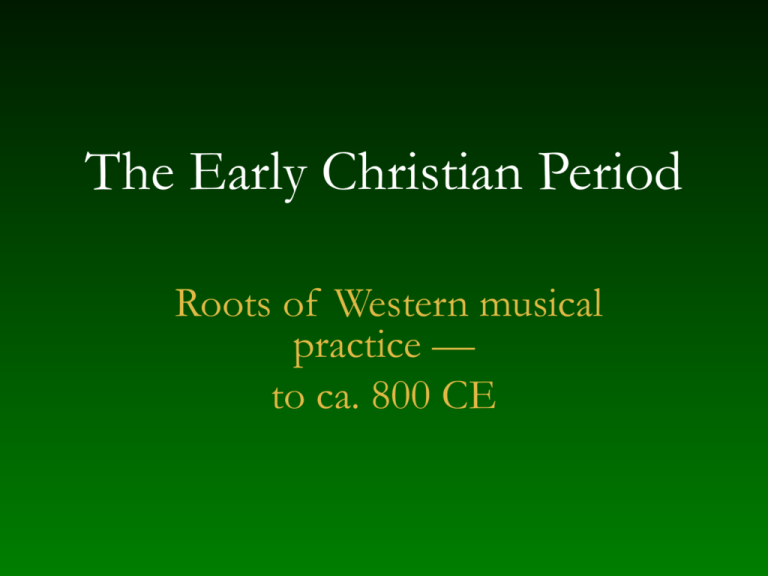 The Early Christian Period

Roots of Western musical practice —
to ca. 800 CE